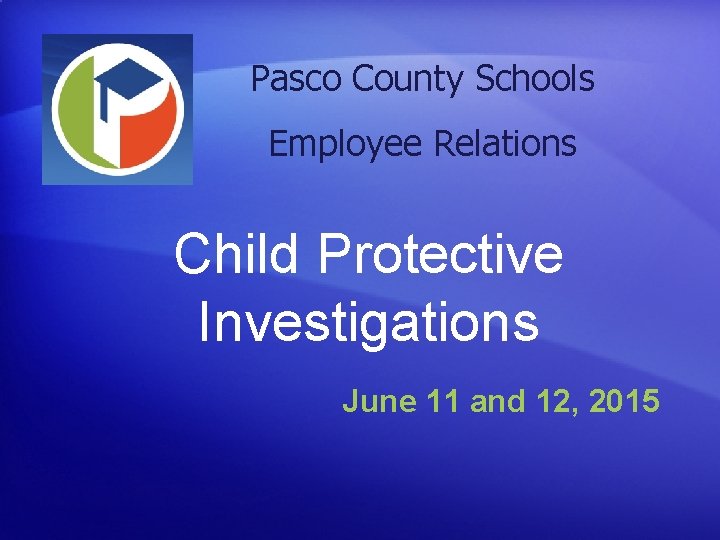 Pasco County Schools

Employee Relations

Child Protective Investigations

June 11 and 12, 2015